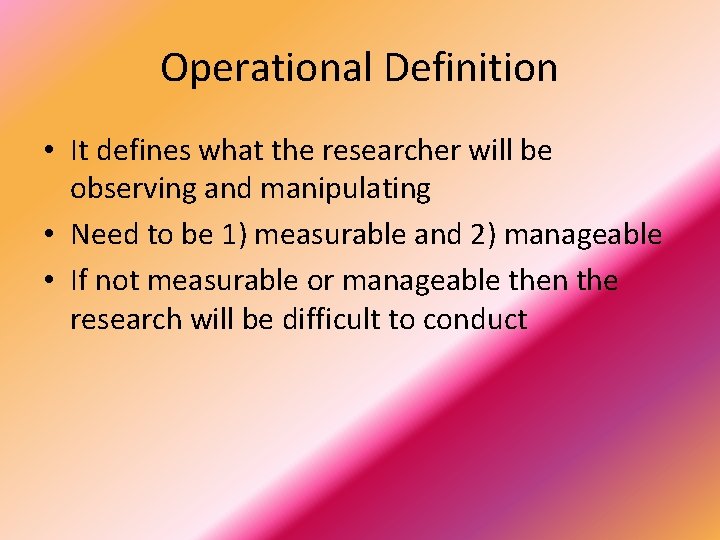 Operational Definition

• It defines what the researcher will be observing and manipulating
• Need to be 1) measurable and 2) manageable
• If not measurable or manageable then the research will be difficult to conduct